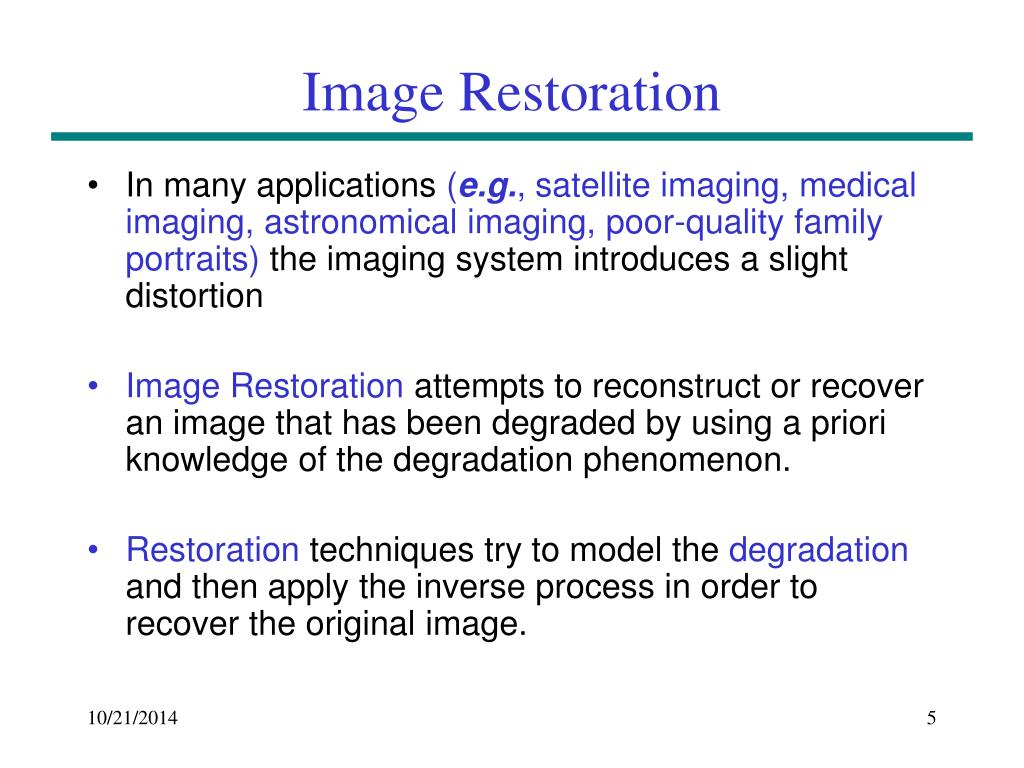 Image Restoration

• In many applications (e.g., satellite imaging, medical imaging, astronomical imaging, poor-quality family portraits) the imaging system introduces a slight distortion

• Image Restoration attempts to reconstruct or recover an image that has been degraded by using a priori knowledge of the degradation phenomenon.

• Restoration techniques try to model the degradation and then apply the inverse process in order to recover the original image.

10/21/2014

5